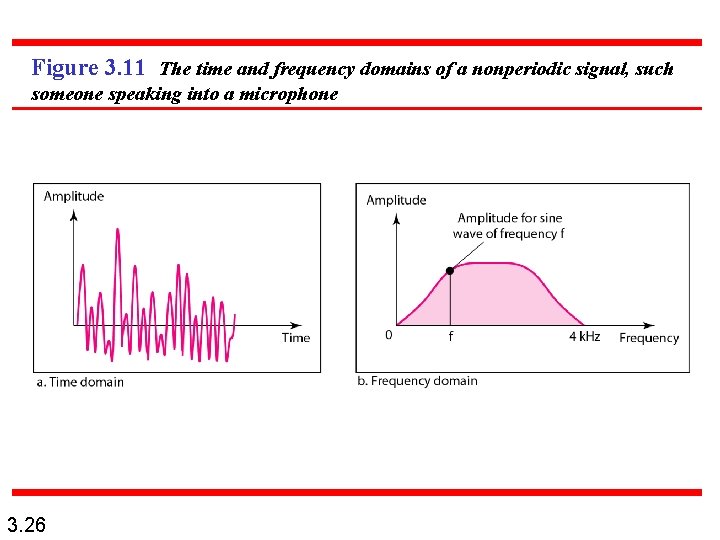 Figure 3.11 The time and frequency domains of a nonperiodic signal, such someone speaking into a microphone

Amplitude

Time

a. Time domain

Amplitude

Amplitude for sine wave of frequency f

0

f

4 kHz

Frequency

b. Frequency domain

3.26